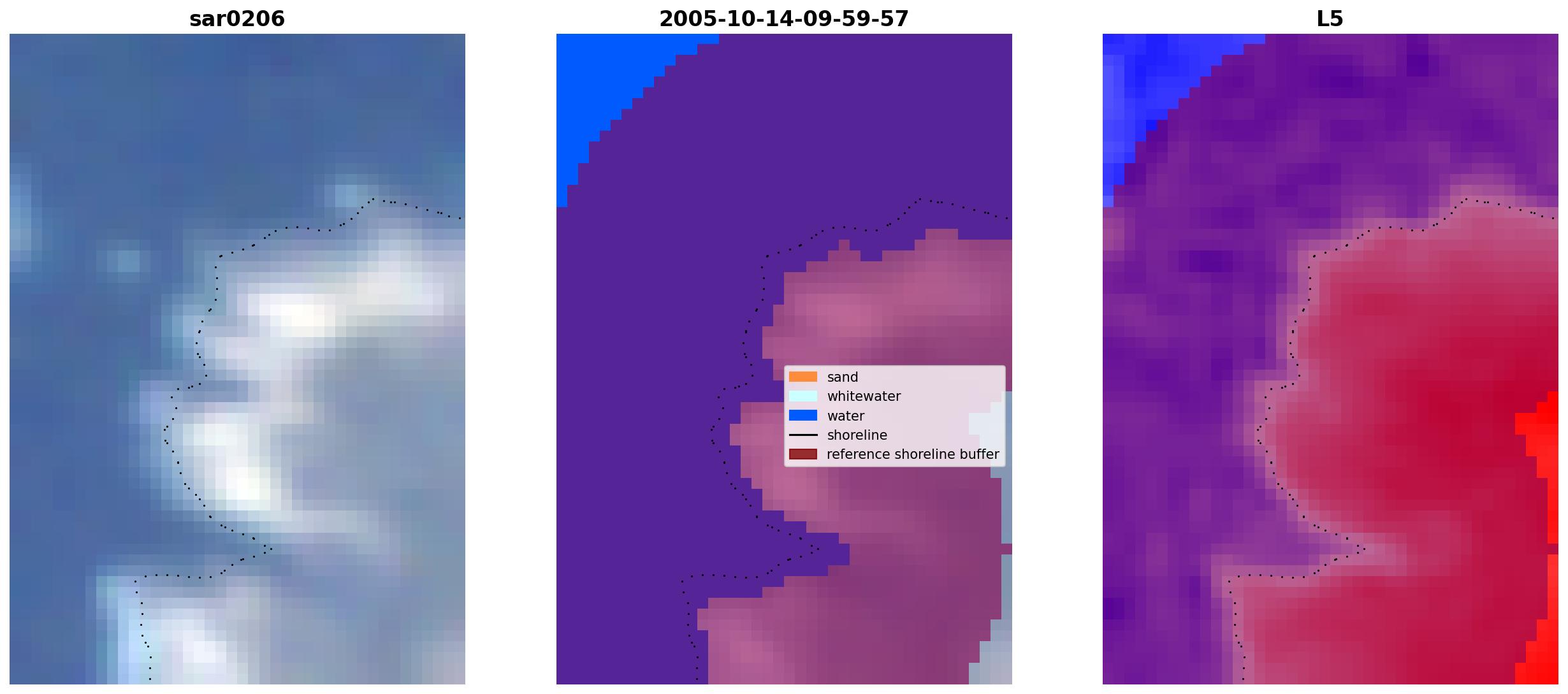 sar0206

2005-10-14-09-59-57

sand
whitewater
water
shoreline
reference shoreline buffer

L5